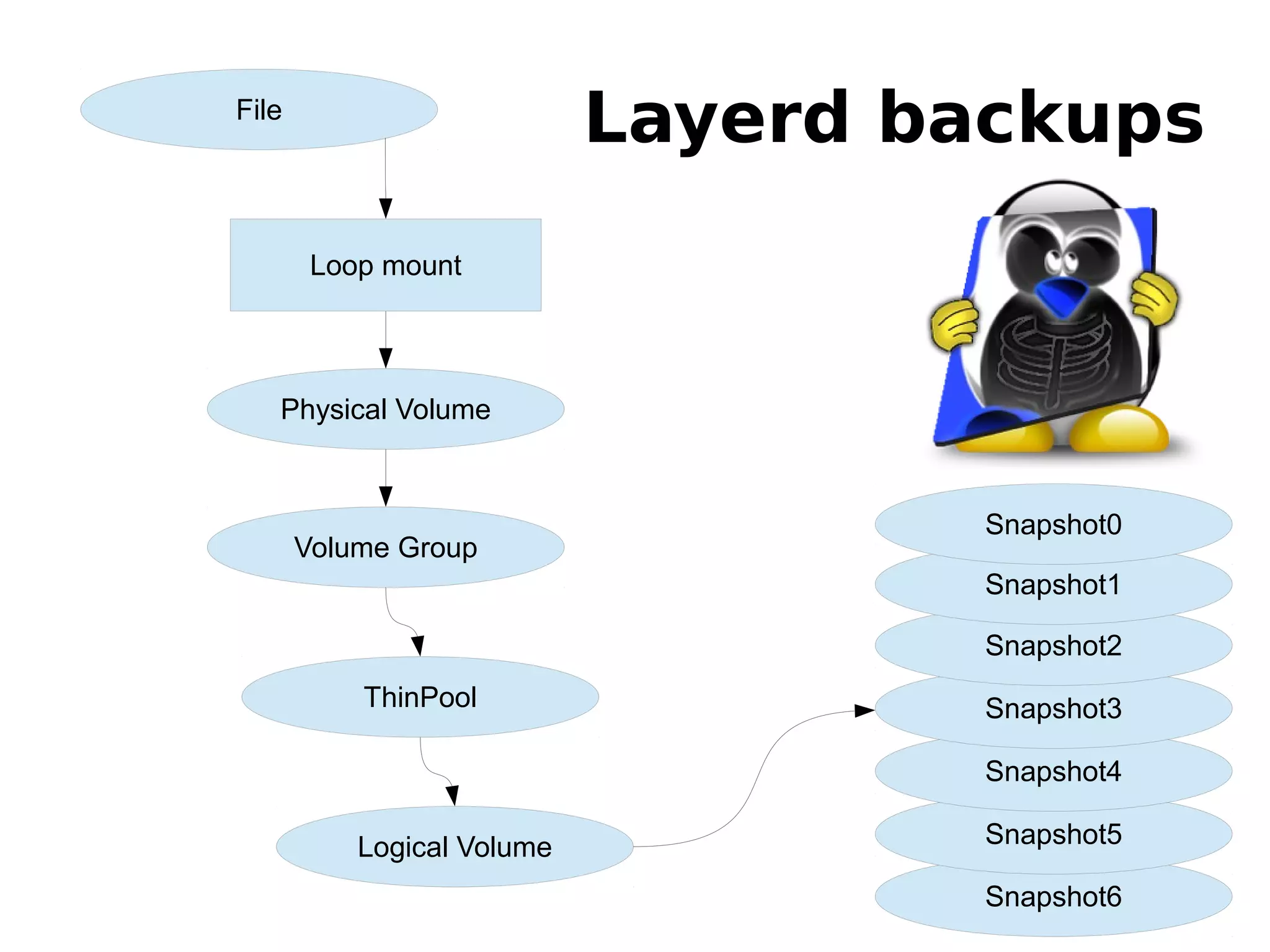 Layerd backups

File

Loop mount

Physical Volume

Volume Group

ThinPool

Logical Volume

Snapshot0

Snapshot1

Snapshot2

Snapshot3

Snapshot4

Snapshot5

Snapshot6